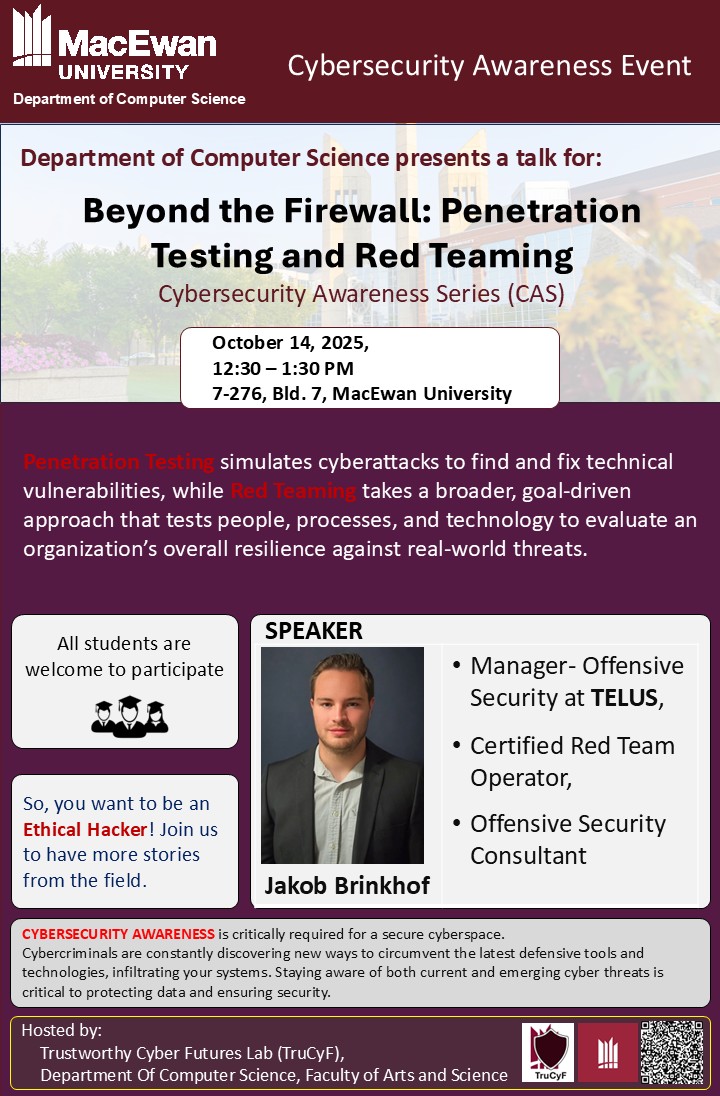 MacEwan UNIVERSITY
Department of Computer Science

Cybersecurity Awareness Event

Department of Computer Science presents a talk for:

Beyond the Firewall: Penetration Testing and Red Teaming
Cybersecurity Awareness Series (CAS)

October 14, 2025,
12:30 – 1:30 PM
7-276, Bld. 7, MacEwan University

Penetration Testing simulates cyberattacks to find and fix technical vulnerabilities, while Red Teaming takes a broader, goal-driven approach that tests people, processes, and technology to evaluate an organization's overall resilience against real-world threats.

All students are welcome to participate

So, you want to be an Ethical Hacker! Join us to have more stories from the field.

SPEAKER

Jakob Brinkhof

• Manager- Offensive Security at TELUS,
• Certified Red Team Operator,
• Offensive Security Consultant

CYBERSECURITY AWARENESS is critically required for a secure cyberspace.
Cybercriminals are constantly discovering new ways to circumvent the latest defensive tools and technologies, infiltrating your systems. Staying aware of both current and emerging cyber threats is critical to protecting data and ensuring security.

Hosted by:
Trustworthy Cyber Futures Lab (TruCyF),
Department Of Computer Science, Faculty of Arts and Science

TruCyF